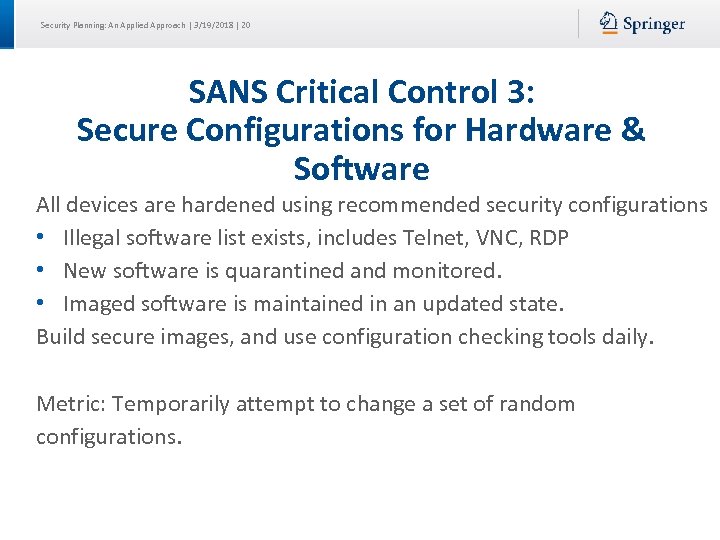 Security Planning: An Applied Approach | 3/19/2018 | 20

Springer

SANS Critical Control 3:
Secure Configurations for Hardware & Software

All devices are hardened using recommended security configurations

• Illegal software list exists, includes Telnet, VNC, RDP
• New software is quarantined and monitored.
• Imaged software is maintained in an updated state.

Build secure images, and use configuration checking tools daily.

Metric: Temporarily attempt to change a set of random configurations.